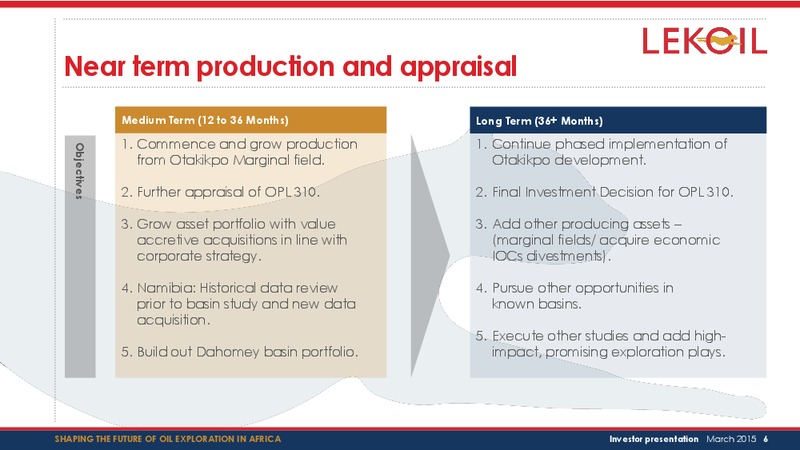 LEKOIL

Near term production and appraisal

Objectives

Medium Term (12 to 36 Months)

1. Commence and grow production from Otakikpo Marginal field.

2. Further appraisal of OPL 310.

3. Grow asset portfolio with value accretive acquisitions in line with corporate strategy.

4. Namibia: Historical data review prior to basin study and new data acquisition.

5. Build out Dahomey basin portfolio.

Long Term (36+ Months)

1. Continue phased implementation of Otakikpo development.

2. Final Investment Decision for OPL 310.

3. Add other producing assets – (marginal fields/ acquire economic IOCs divestments).

4. Pursue other opportunities in known basins.

5. Execute other studies and add high-impact, promising exploration plays.

SHAPING THE FUTURE OF OIL EXPLORATION IN AFRICA

Investor presentation March 2015 6